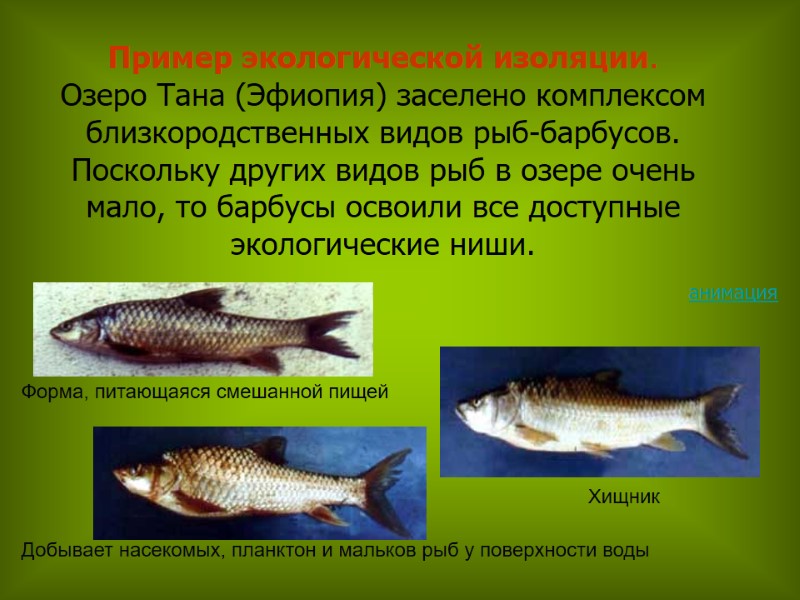 Пример экологической изоляции. Озеро Тана (Эфиопия) заселено комплексом близкородственных видов рыб-барбусов. Поскольку других видов рыб в озере очень мало, то барбусы освоили все доступные экологические ниши.

анимация

Форма, питающаяся смешанной пищей

Хищник

Добывает насекомых, планктон и мальков рыб у поверхности воды